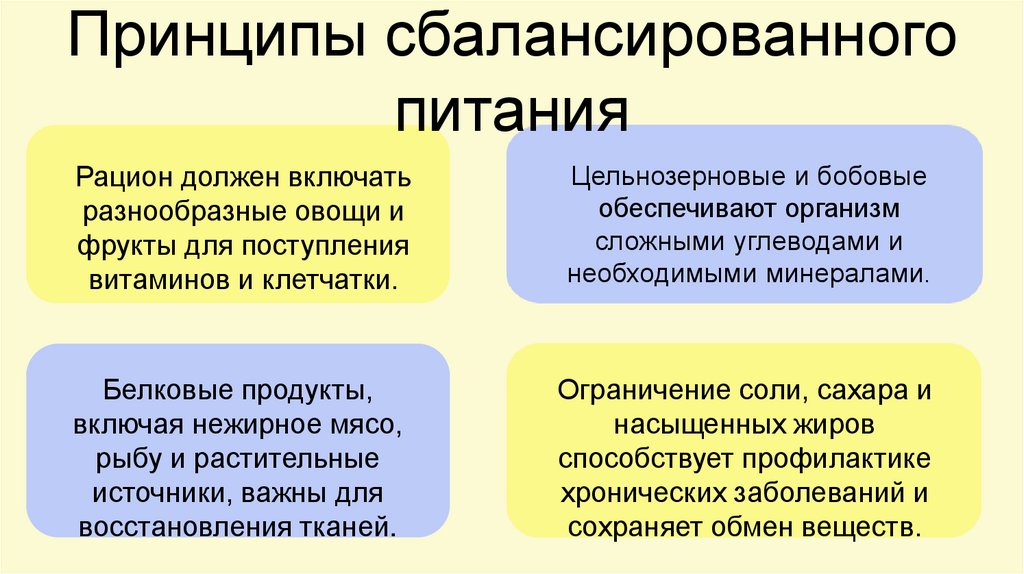 Принципы сбалансированного питания

Рацион должен включать разнообразные овощи и фрукты для поступления витаминов и клетчатки.

Цельнозерновые и бобовые обеспечивают организм сложными углеводами и необходимыми минералами.

Белковые продукты, включая нежирное мясо, рыбу и растительные источники, важны для восстановления тканей.

Ограничение соли, сахара и насыщенных жиров способствует профилактике хронических заболеваний и сохраняет обмен веществ.